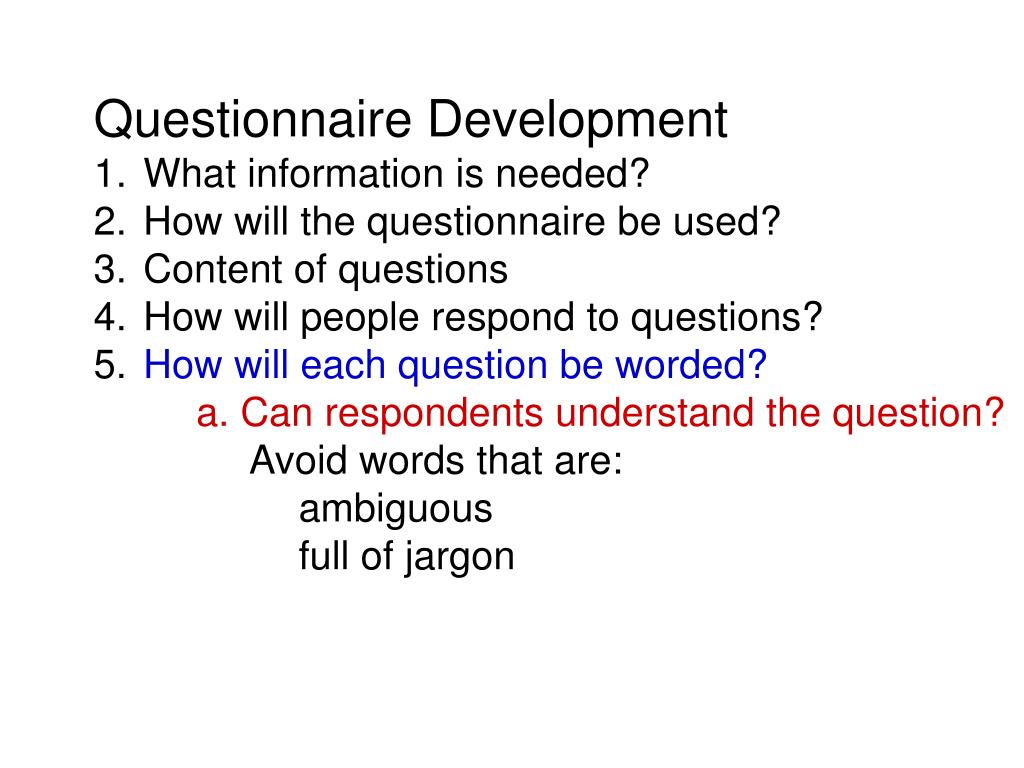 Questionnaire Development
1. What information is needed?
2. How will the questionnaire be used?
3. Content of questions
4. How will people respond to questions?
5. How will each question be worded?
a. Can respondents understand the question?
Avoid words that are:
ambiguous
full of jargon